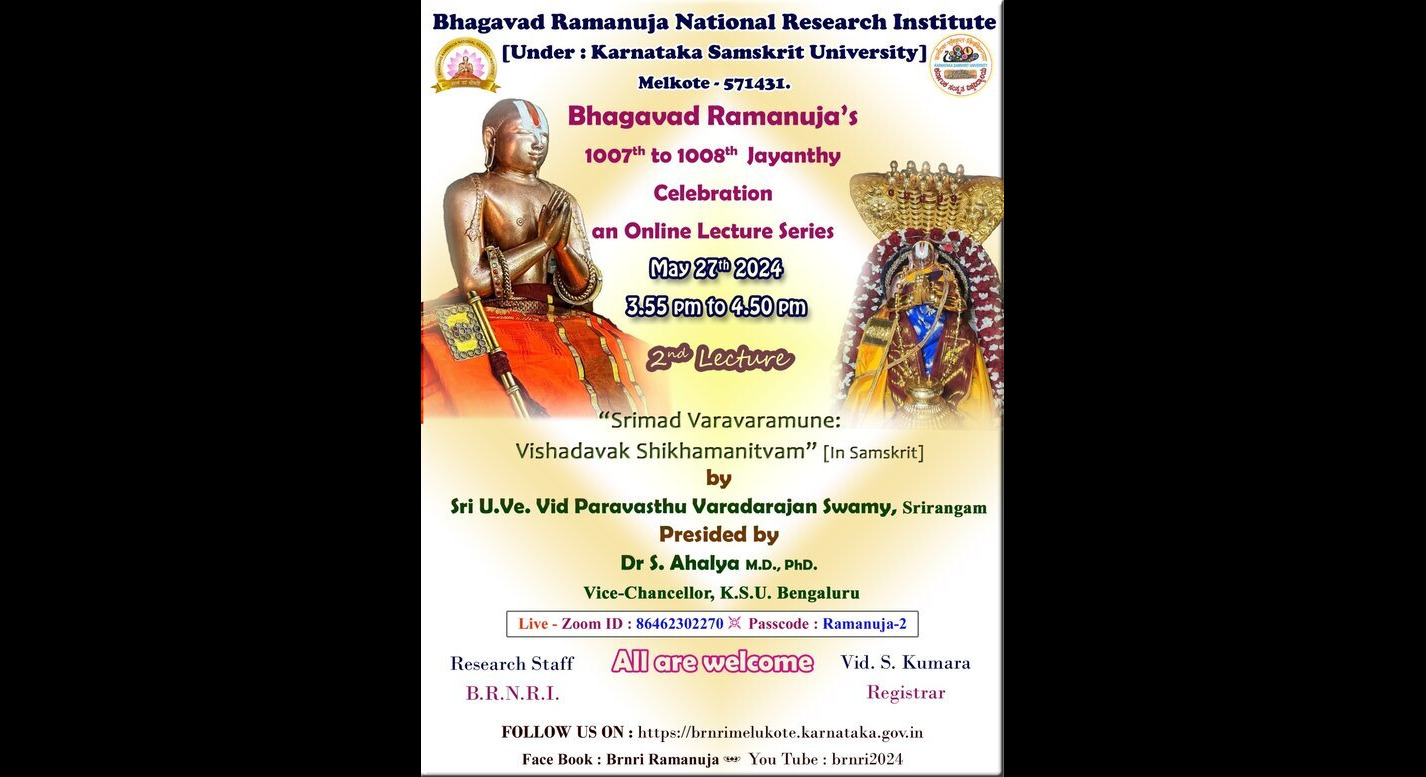 Bhagavad Ramanuja National Research Institute
[Under : Karnataka Samskrit University]
Melkote - 571431.

Bhagavad Ramanuja's
1007$^{th}$ to 1008$^{th}$ Jayanthy
Celebration
an Online Lecture Series
May 27$^{th}$ 2024
3.55 pm to 4.50 pm

2$^{nd}$ Lecture

"Srimad Varavaramune:
Vishadavak Shikhamanitvam" [In Samskrit]
by
Sri U.Ve. Vid Paravasthu Varadarajan Swamy, Srirangam
Presided by
Dr S. Ahalya M.D., PhD.
Vice-Chancellor, K.S.U. Bengaluru

Live - Zoom ID : 86462302270 Passcode : Ramanuja-2

Research Staff
B.R.N.R.I.

All are welcome

Vid. S. Kumara
Registrar

FOLLOW US ON : https://brnrimelukote.karnataka.gov.in
Face Book : Brnri Ramanuja You Tube : brnri2024